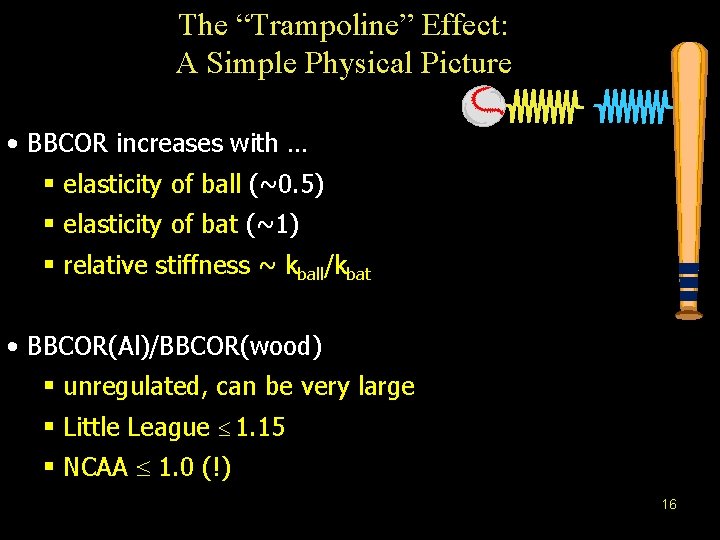 The “Trampoline” Effect:
A Simple Physical Picture

• BBCOR increases with …
  ▪ elasticity of ball (~0.5)
  ▪ elasticity of bat (~1)
  ▪ relative stiffness ~ $k_{ball}/k_{bat}$

• BBCOR(Al)/BBCOR(wood)
  ▪ unregulated, can be very large
  ▪ Little League $\leq$ 1.15
  ▪ NCAA $\leq$ 1.0 (!)

16